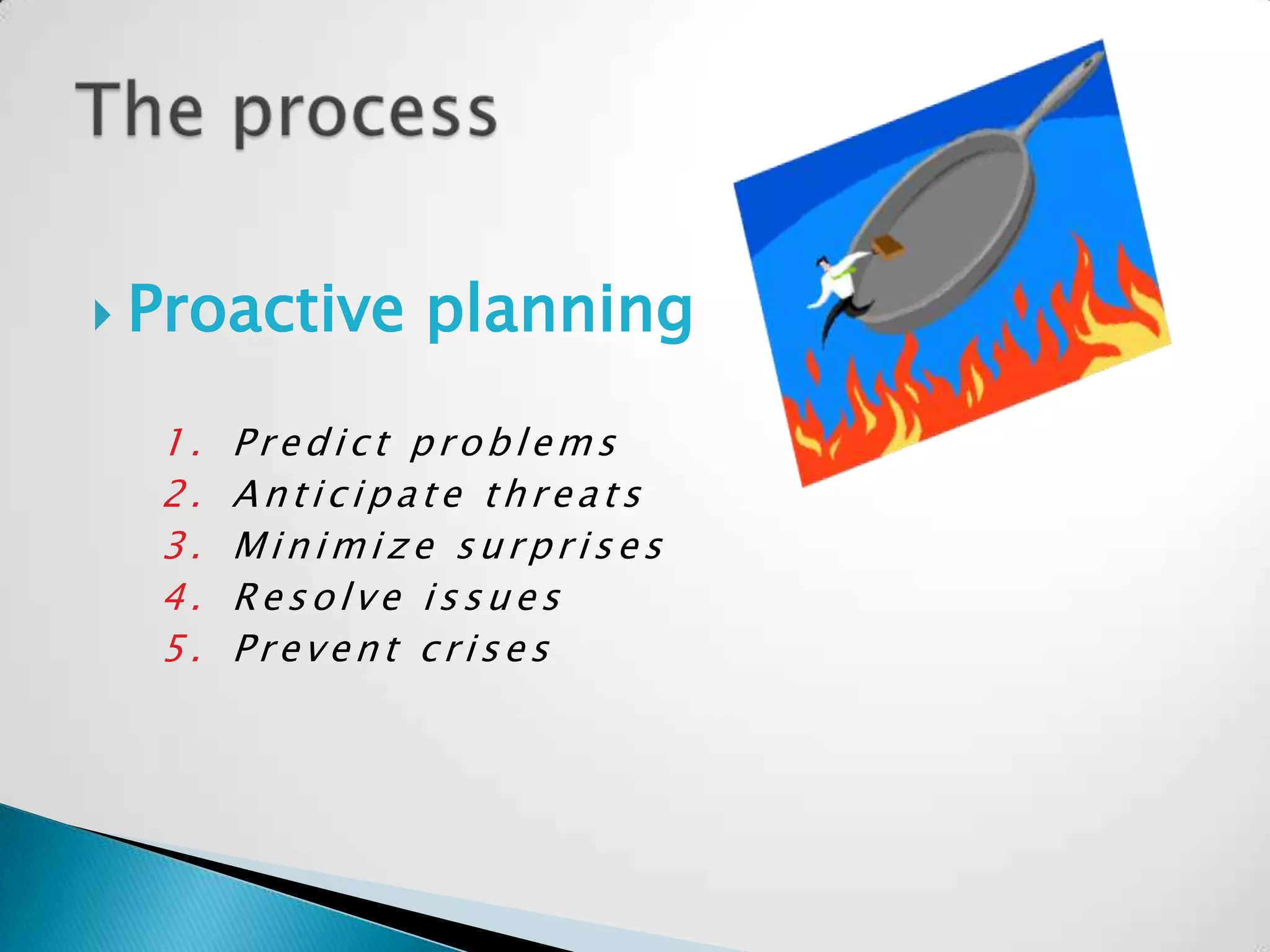 The process

Proactive planning

1. Predict problems
2. Anticipate threats
3. Minimize surprises
4. Resolve issues
5. Prevent crises